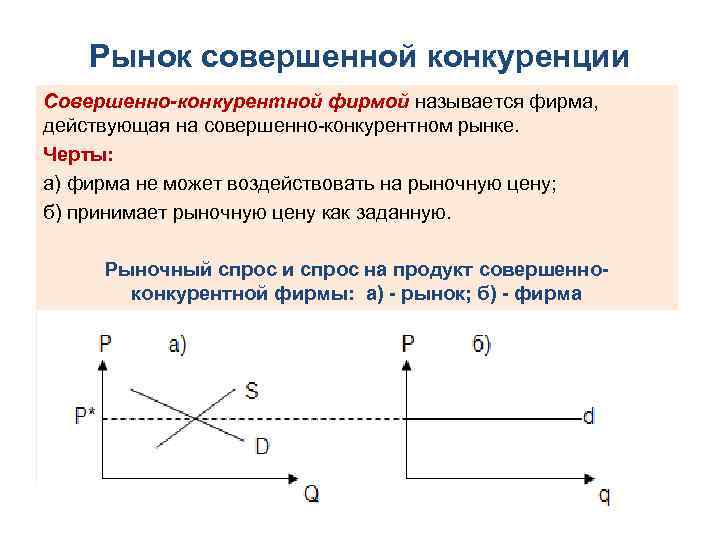 Рынок совершенной конкуренции

Совершенно-конкурентной фирмой называется фирма, действующая на совершенно-конкурентном рынке.

Черты:

а) фирма не может воздействовать на рыночную цену;

б) принимает рыночную цену как заданную.

Рыночный спрос и спрос на продукт совершенно-конкурентной фирмы: а) - рынок; б) - фирма

P а) S P* D Q

P б) d q